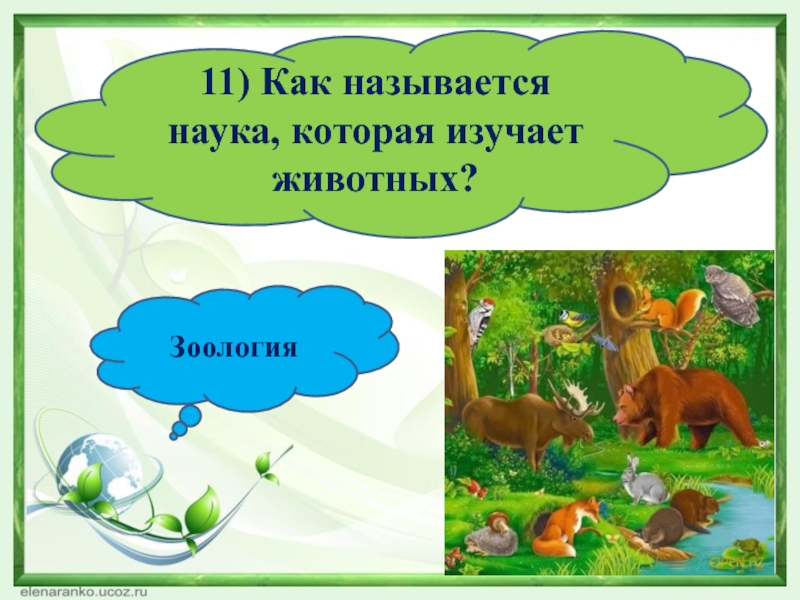 11) Как называется наука, которая изучает животных?

Зоология

elenaranko.ucoz.ru